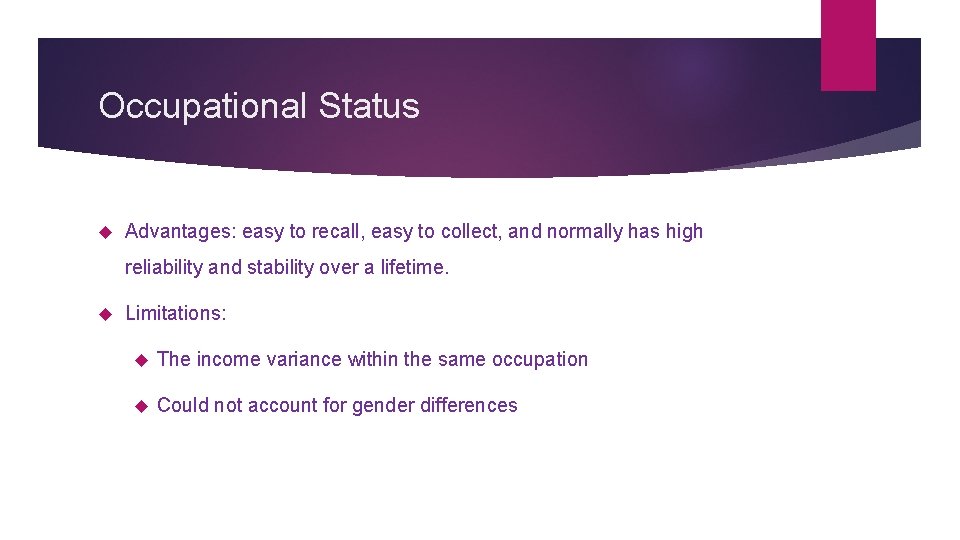 Occupational Status

Advantages: easy to recall, easy to collect, and normally has high reliability and stability over a lifetime.

Limitations:

The income variance within the same occupation

Could not account for gender differences